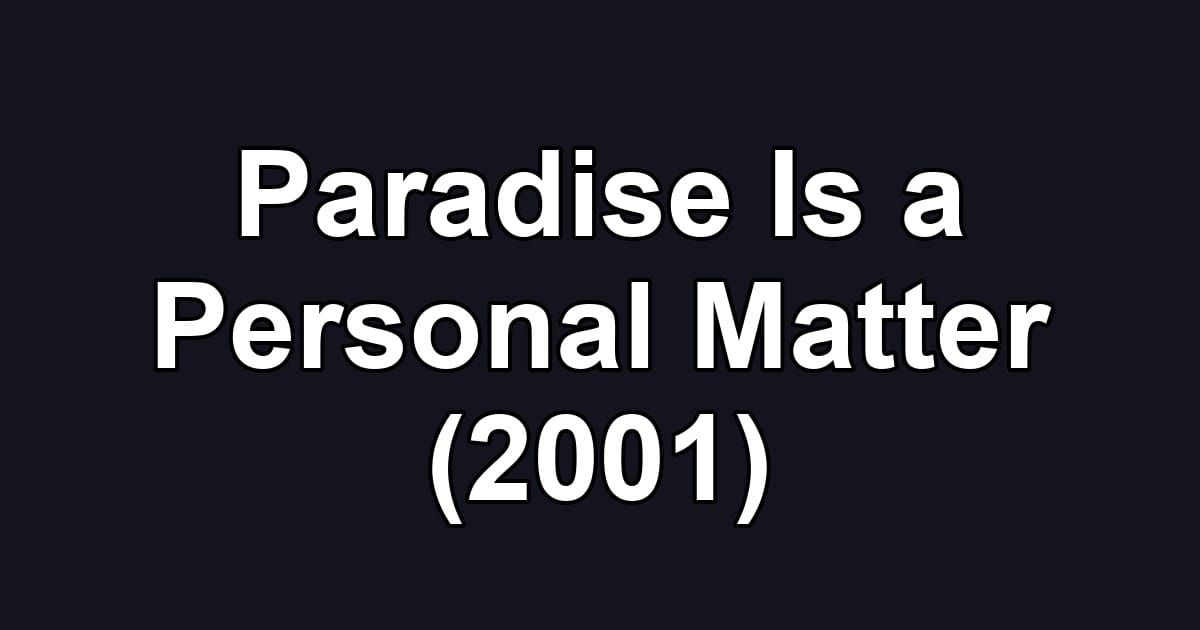 Paradise Is a Personal Matter (2001)